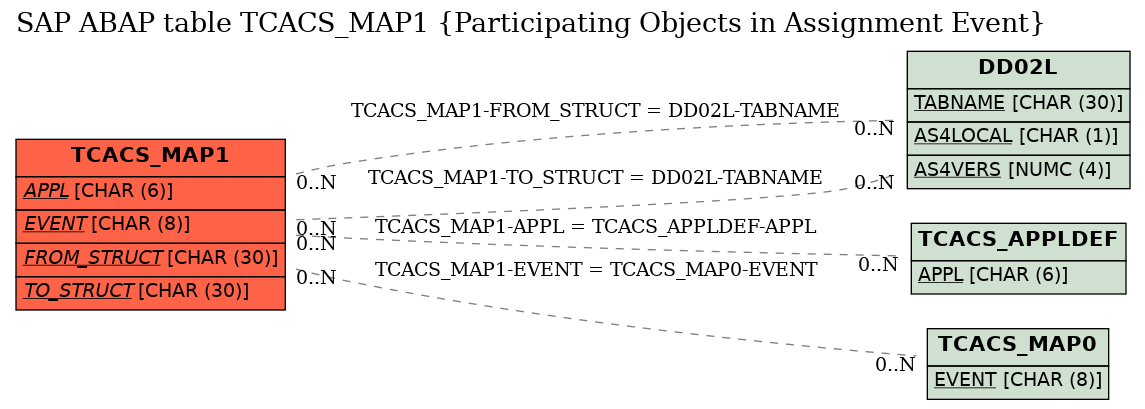 SAP ABAP table TCACS_MAP1 {Participating Objects in Assignment Event}

TCACS_MAP1
APPL [CHAR (6)]
EVENT [CHAR (8)]
FROM_STRUCT [CHAR (30)]
TO_STRUCT [CHAR (30)]

TCACS_MAP1-FROM_STRUCT = DD02L-TABNAME
0..N
0..N
TCACS_MAP1-TO_STRUCT = DD02L-TABNAME
0..N
0..N
TCACS_MAP1-APPL = TCACS_APPLDEF-APPL
0..N
0..N
TCACS_MAP1-EVENT = TCACS_MAP0-EVENT
0..N
0..N

DD02L
TABNAME [CHAR (30)]
AS4LOCAL [CHAR (1)]
AS4VERS [NUMC (4)]

TCACS_APPLDEF
APPL [CHAR (6)]

TCACS_MAP0
EVENT [CHAR (8)]